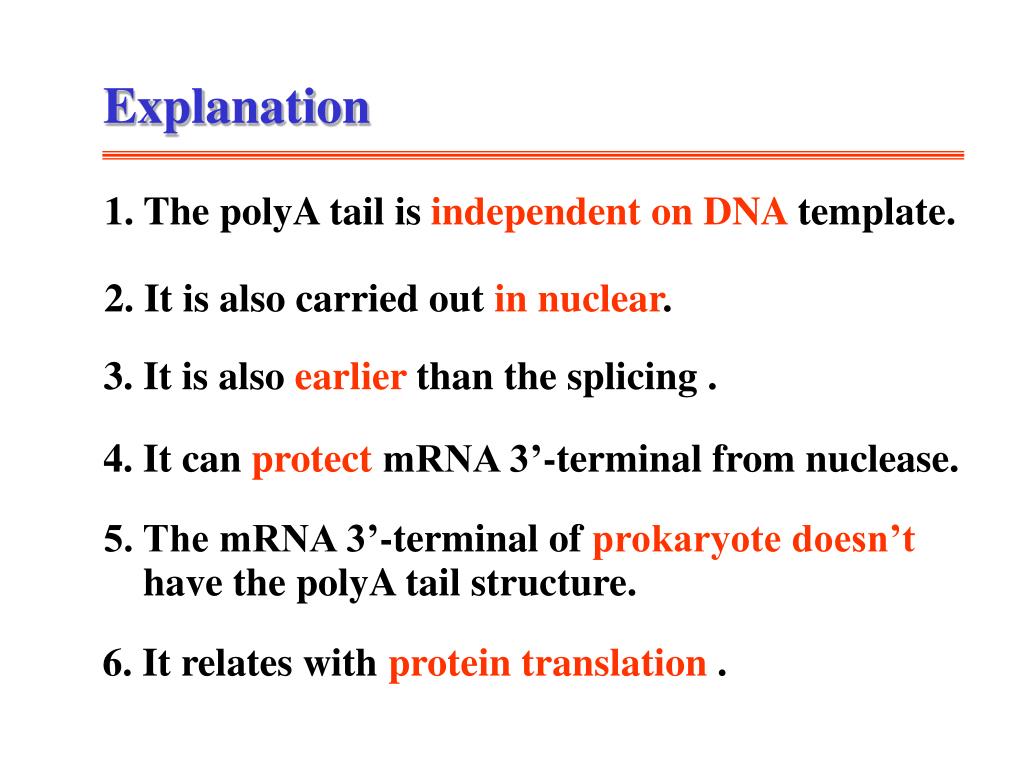 Explanation

1. The polyA tail is independent on DNA template.

2. It is also carried out in nuclear.

3. It is also earlier than the splicing .

4. It can protect mRNA 3’-terminal from nuclease.

5. The mRNA 3’-terminal of prokaryote doesn’t have the polyA tail structure.

6. It relates with protein translation .